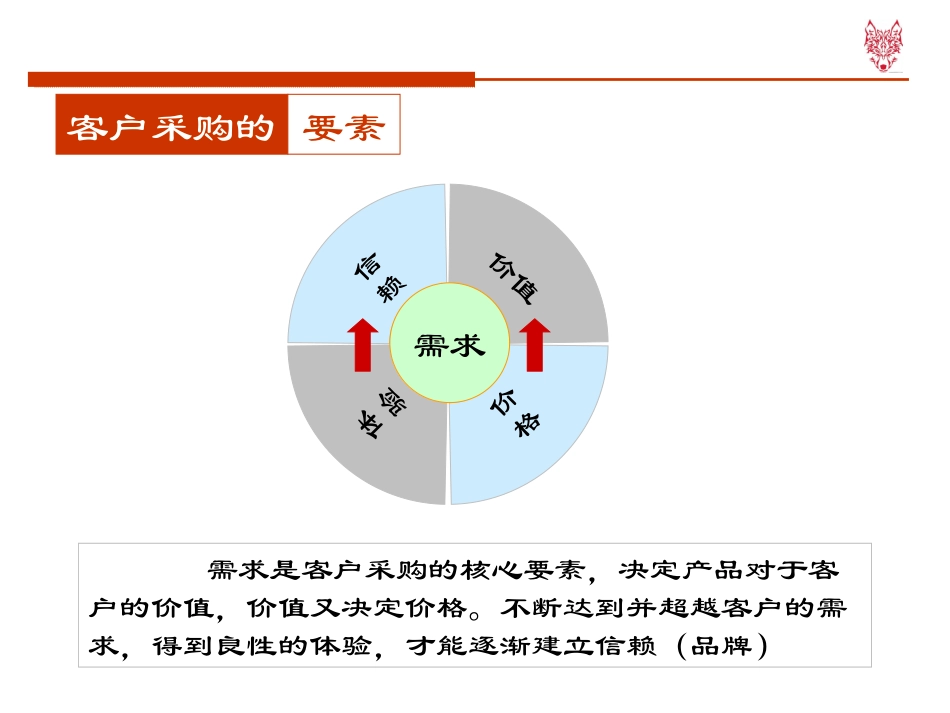 客户采购的 要素

信赖

价值

需求

体验

价格

需求是客户采购的核心要素，决定产品对于客户的价值，价值又决定价格。不断达到并超越客户的需求，得到良性的体验，才能逐渐建立信赖（品牌）